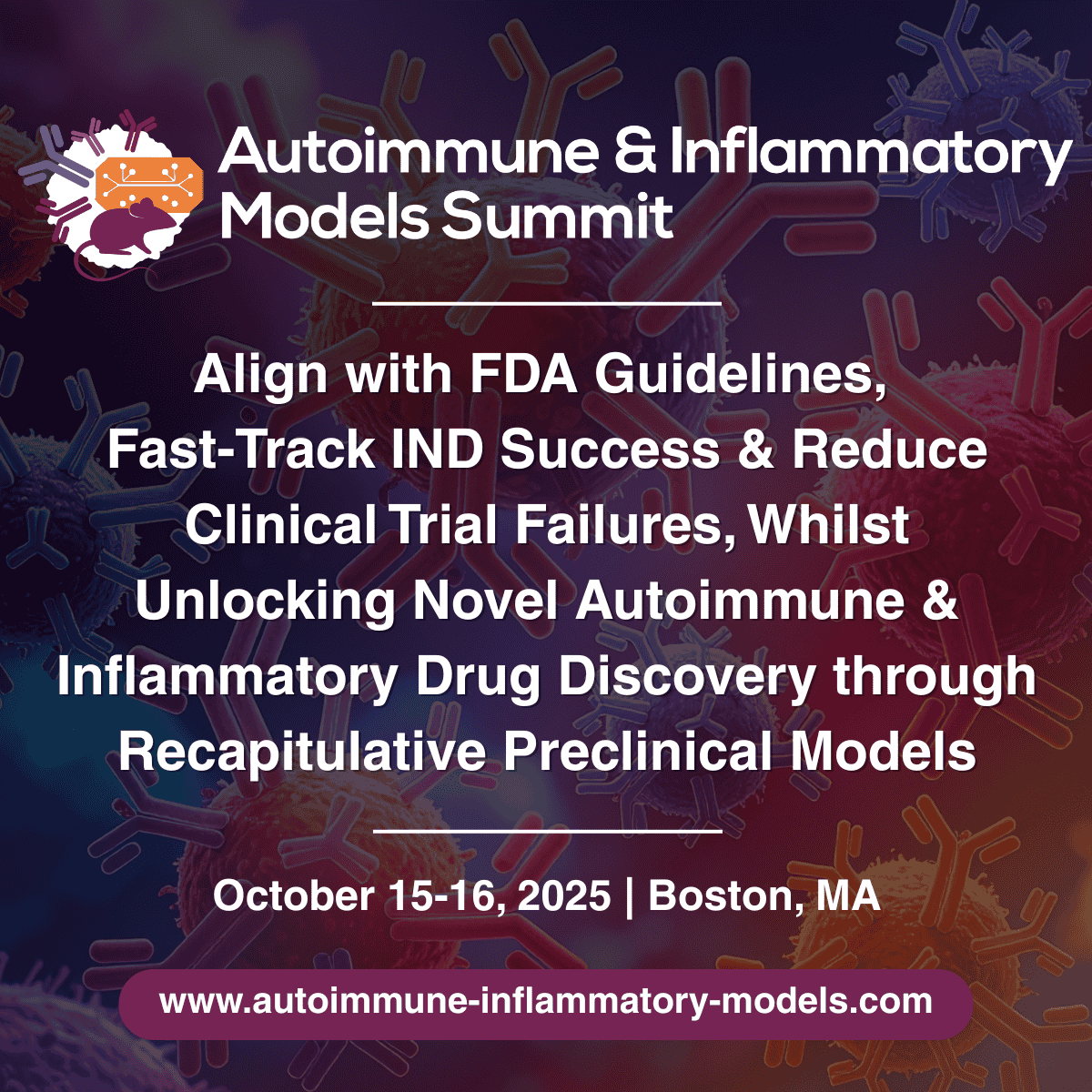 Autoimmune & Inflammatory Models Summit

Align with FDA Guidelines, Fast-Track IND Success & Reduce Clinical Trial Failures, Whilst Unlocking Novel Autoimmune & Inflammatory Drug Discovery through Recapitulative Preclinical Models

October 15-16, 2025 | Boston, MA

www.autoimmune-inflammatory-models.com